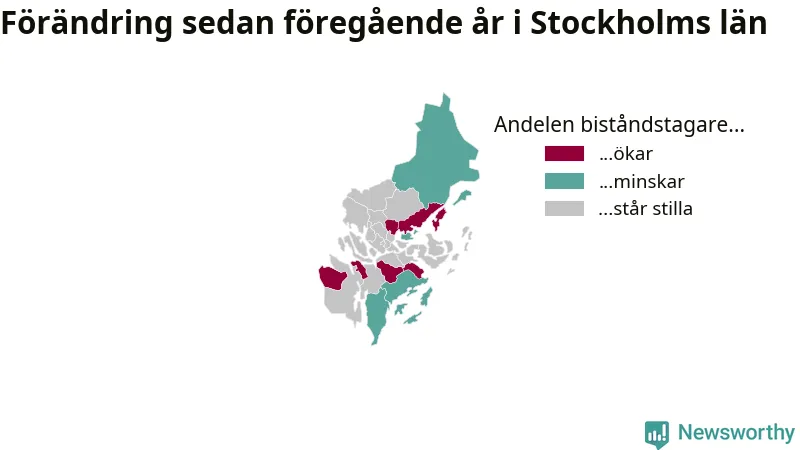 Förändring sedan föregående år i Stockholms län

Andelen biståndstagare...

...ökar

...minskar

...står stilla

Newsworthy